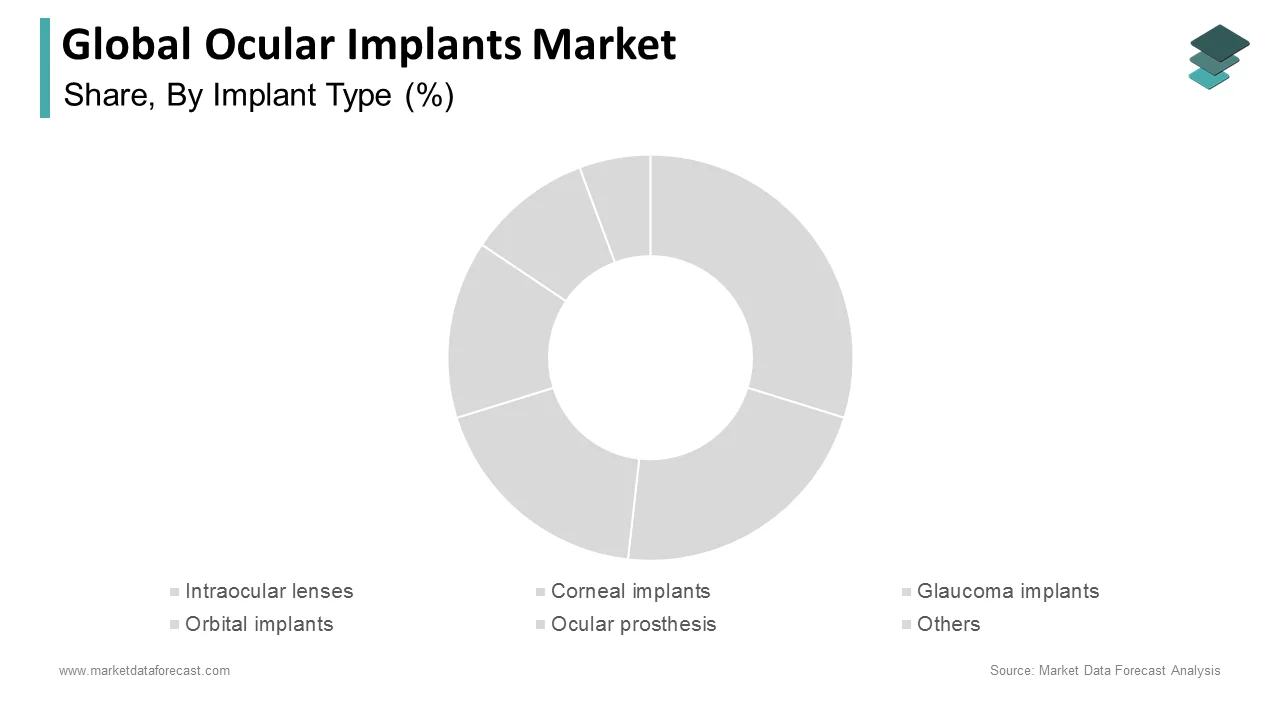 Global Ocular Implants Market

Share, By Implant Type (%)

Intraocular lenses
Corneal implants
Glaucoma implants
Orbital implants
Ocular prosthesis
Others

www.marketdataforecast.com

Source: Market Data Forecast Analysis